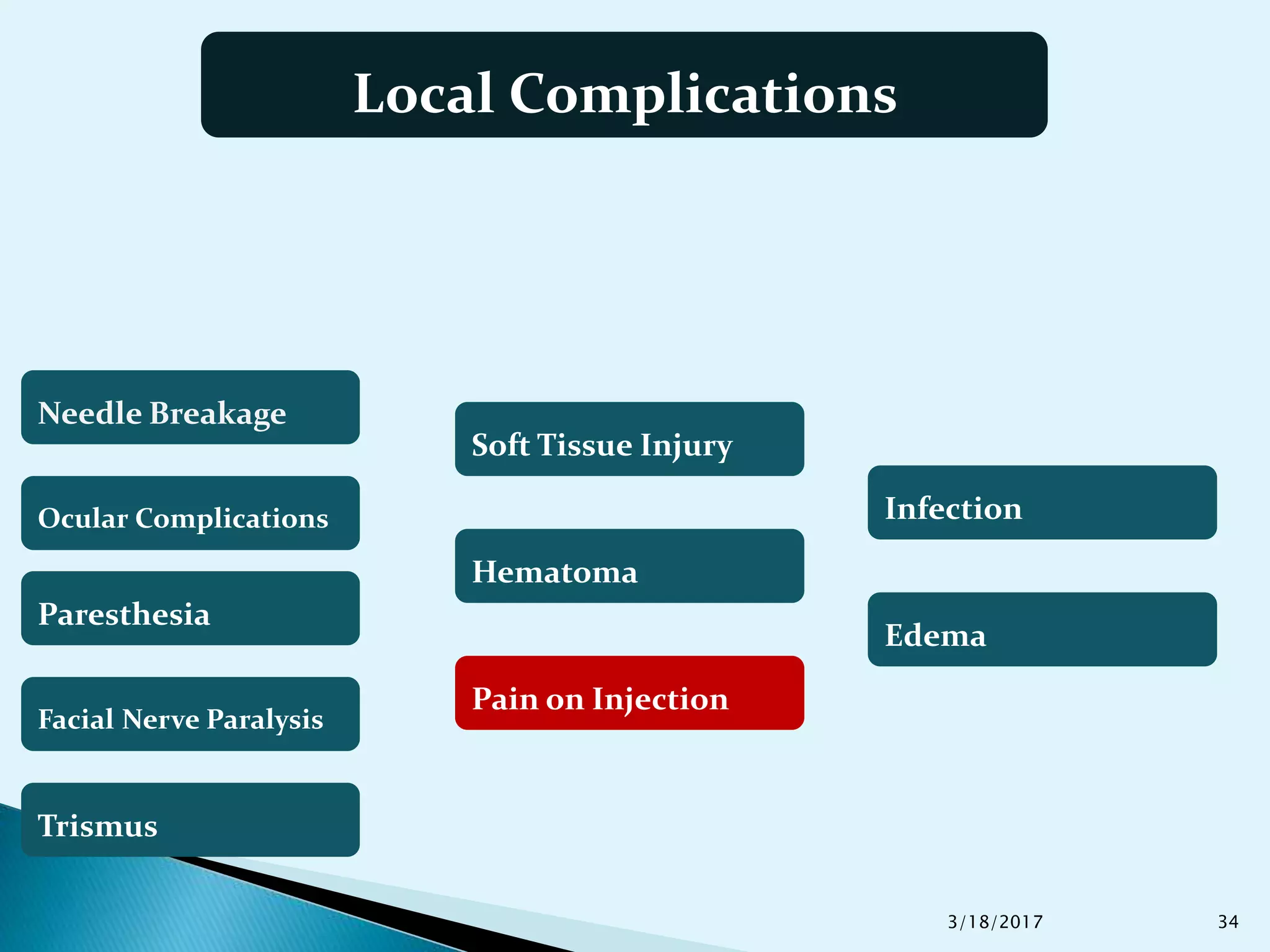 Local Complications

Needle Breakage

Ocular Complications

Paresthesia

Facial Nerve Paralysis

Trismus

Soft Tissue Injury

Hematoma

Pain on Injection

Infection

Edema

3/18/2017

34